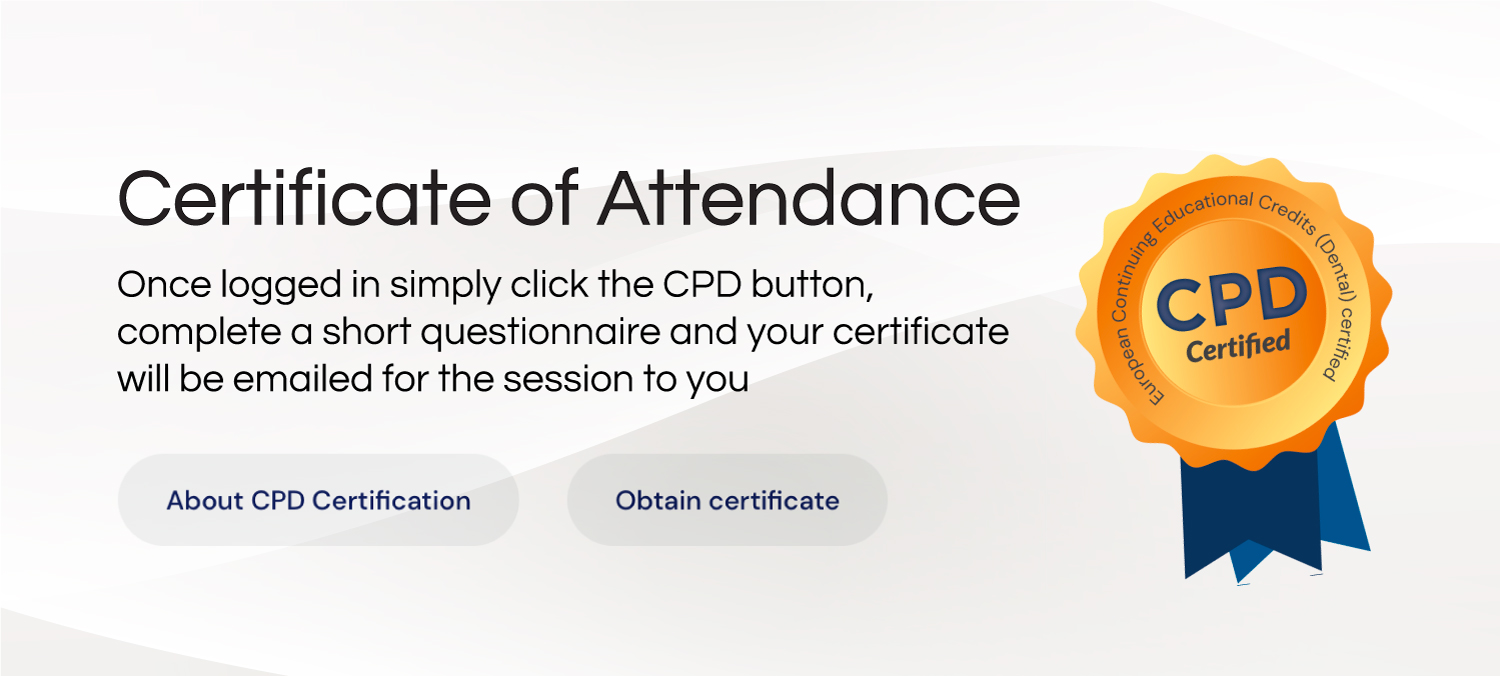 Certificate of Attendance

Once logged in simply click the CPD button, complete a short questionnaire and your certificate will be emailed for the session to you

About CPD Certification

Obtain certificate

European Continuing Educational Credits (Dental) certified

CPD

Certified